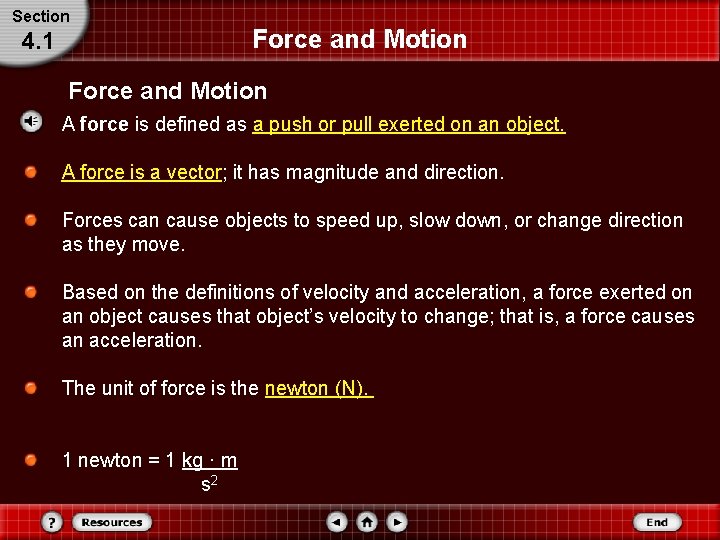 Section
4.1

Force and Motion

Force and Motion

A force is defined as a push or pull exerted on an object.

A force is a vector; it has magnitude and direction.

Forces can cause objects to speed up, slow down, or change direction as they move.

Based on the definitions of velocity and acceleration, a force exerted on an object causes that object's velocity to change; that is, a force causes an acceleration.

The unit of force is the newton (N).

1 newton = 1 $\frac{kg \cdot m}{s^2}$

?
Resources
End